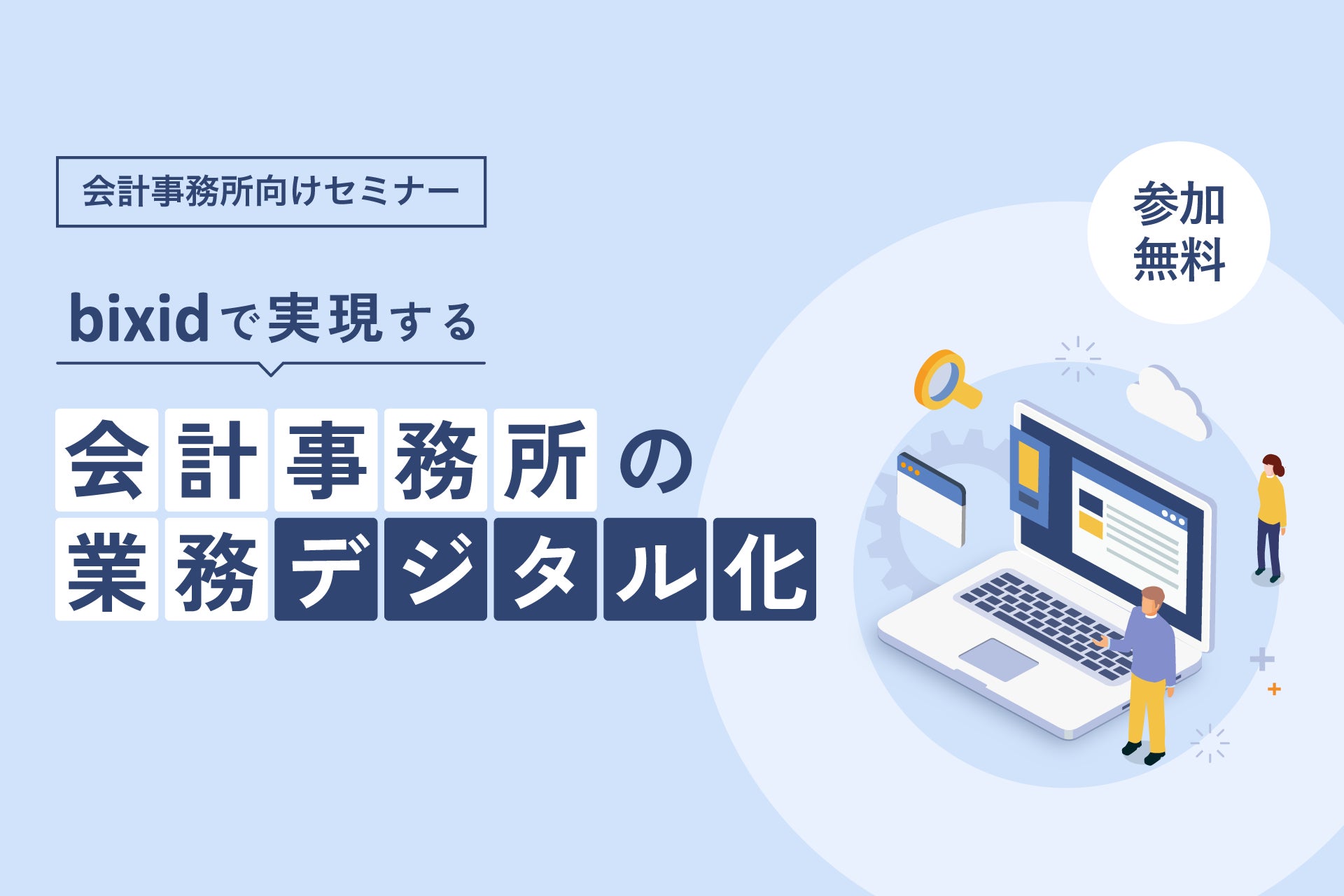 会計事務所向けセミナー

bixidで実現する

会計事務所の
業務デジタル化

参加
無料